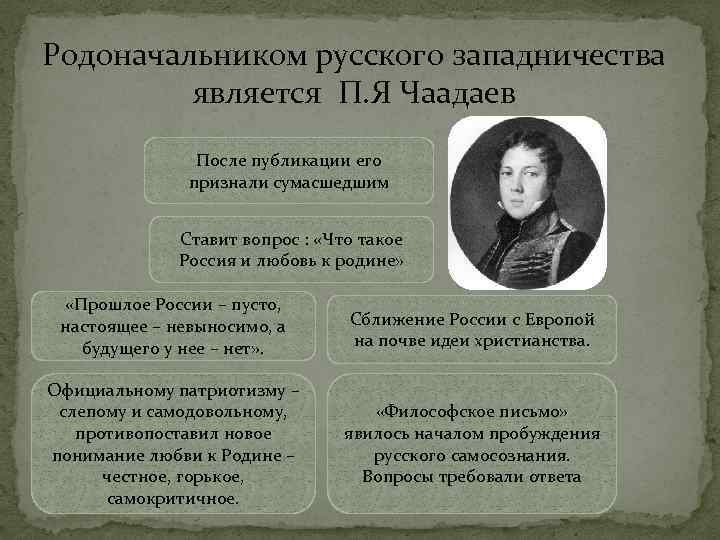 Родоначальником русского западничества является П.Я Чаадаев

После публикации его признали сумасшедшим

Ставит вопрос : «Что такое Россия и любовь к родине»

«Прошлое России – пусто, настоящее – невыносимо, а будущего у нее – нет».

Сближение России с Европой на почве идеи христианства.

Официальному патриотизму – слепому и самодовольному, противопоставил новое понимание любви к Родине – честное, горькое, самокритичное.

«Философское письмо» явилось началом пробуждения русского самосознания. Вопросы требовали ответа